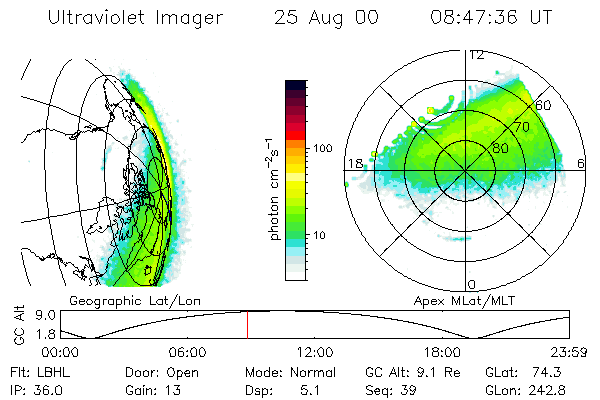 Ultraviolet Imager 25 Aug 00 08:47:36 UT

photon $cm^{-2}s^{-1}$

100

10

12

60

70

80

18

6

0

Geographic Lat/Lon

Apex MLat/MLT

GC Alt

9.0

1.8

00:00 06:00 12:00 18:00 23:59

Flt: LBHL Door: Open Mode: Normal GC Alt: 9.1 Re GLat: 74.3

IP: 36.0 Gain: 13 Dsp: 5.1 Seq: 39 GLon: 242.8